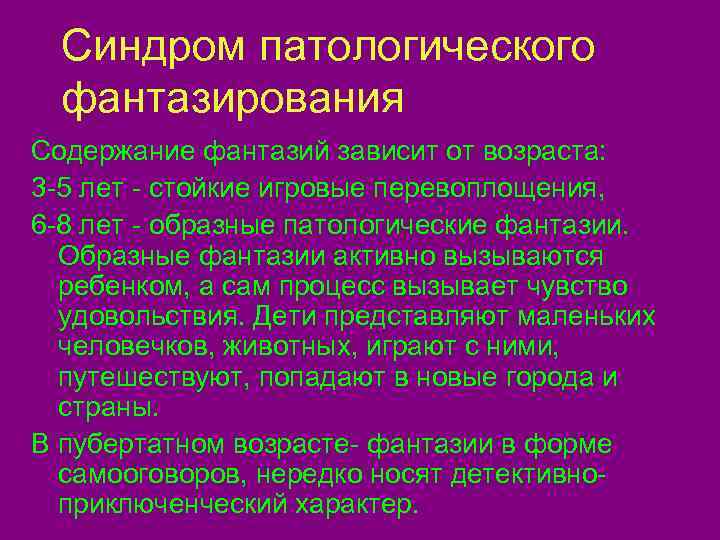 Синдром патологического фантазирования

Содержание фантазий зависит от возраста:

3-5 лет - стойкие игровые перевоплощения,

6-8 лет - образные патологические фантазии. Образные фантазии активно вызываются ребенком, а сам процесс вызывает чувство удовольствия. Дети представляют маленьких человечков, животных, играют с ними, путешествуют, попадают в новые города и страны.

В пубертатном возрасте- фантазии в форме самооговоров, нередко носят детективно-приключенческий характер.